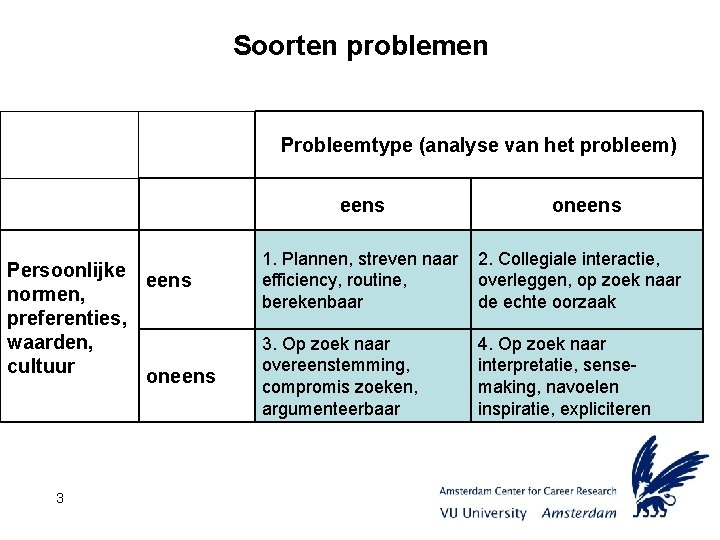 Soorten problemen

| | | Probleemtype (analyse van het probleem) | |
|---|---|---|---|
| | | eens | oneens |
| Persoonlijke normen, preferenties, waarden, cultuur | eens | 1. Plannen, streven naar efficiency, routine, berekenbaar | 2. Collegiale interactie, overleggen, op zoek naar de echte oorzaak |
| | oneens | 3. Op zoek naar overeenstemming, compromis zoeken, argumenteerbaar | 4. Op zoek naar interpretatie, sense-making, navoelen inspiratie, expliciteren |

3

Amsterdam Center for Career Research
VU University Amsterdam